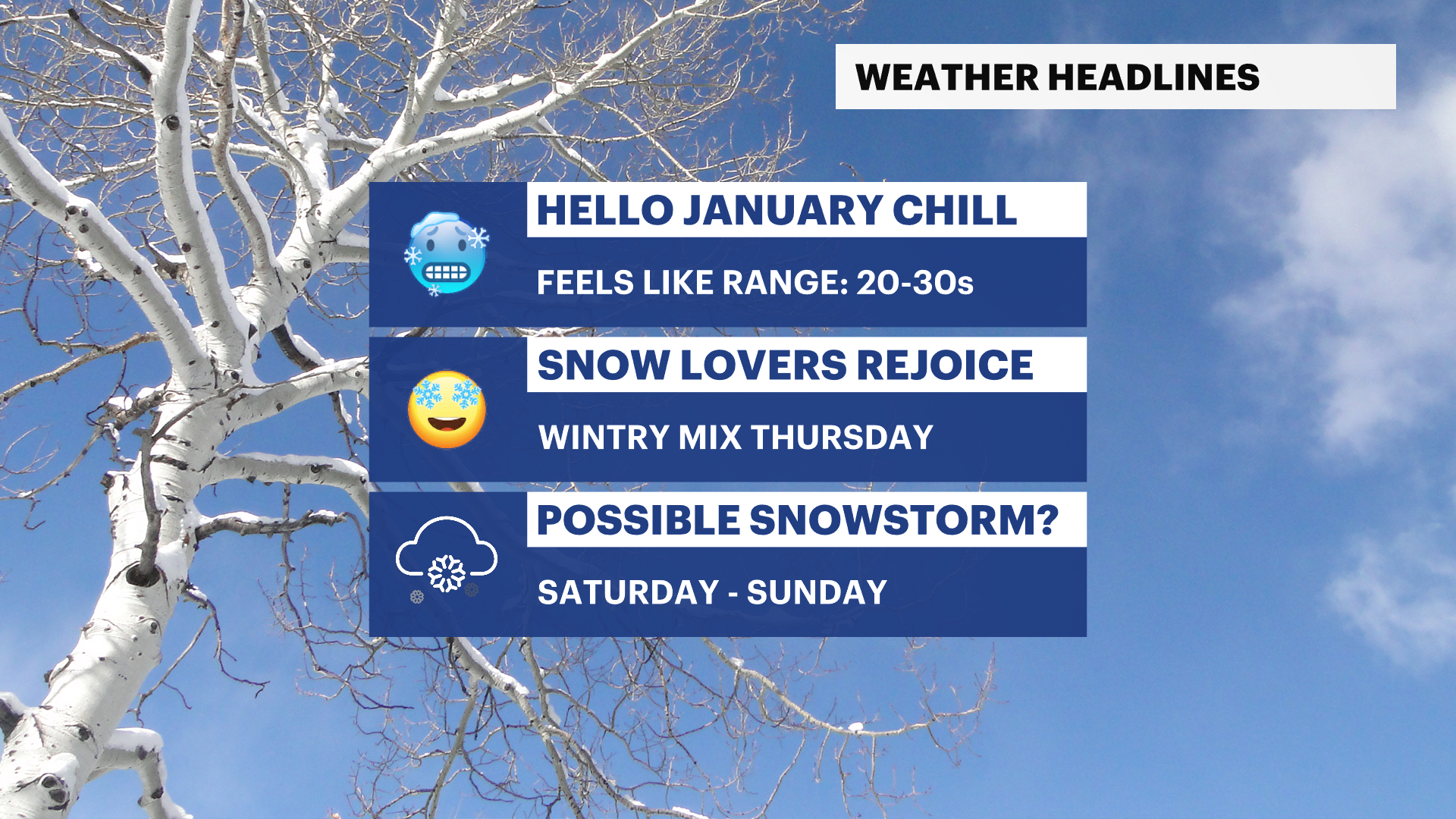 WEATHER HEADLINES

HELLO JANUARY CHILL

FEELS LIKE RANGE: 20-30s

SNOW LOVERS REJOICE

WINTRY MIX THURSDAY

POSSIBLE SNOWSTORM?

SATURDAY - SUNDAY